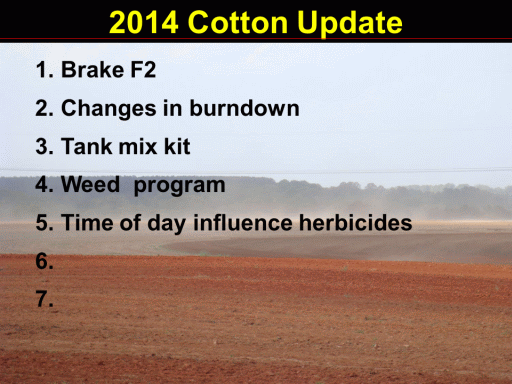 2014 Cotton Update

1. Brake F2
2. Changes in burndown
3. Tank mix kit
4. Weed program
5. Time of day influence herbicides
6.
7.